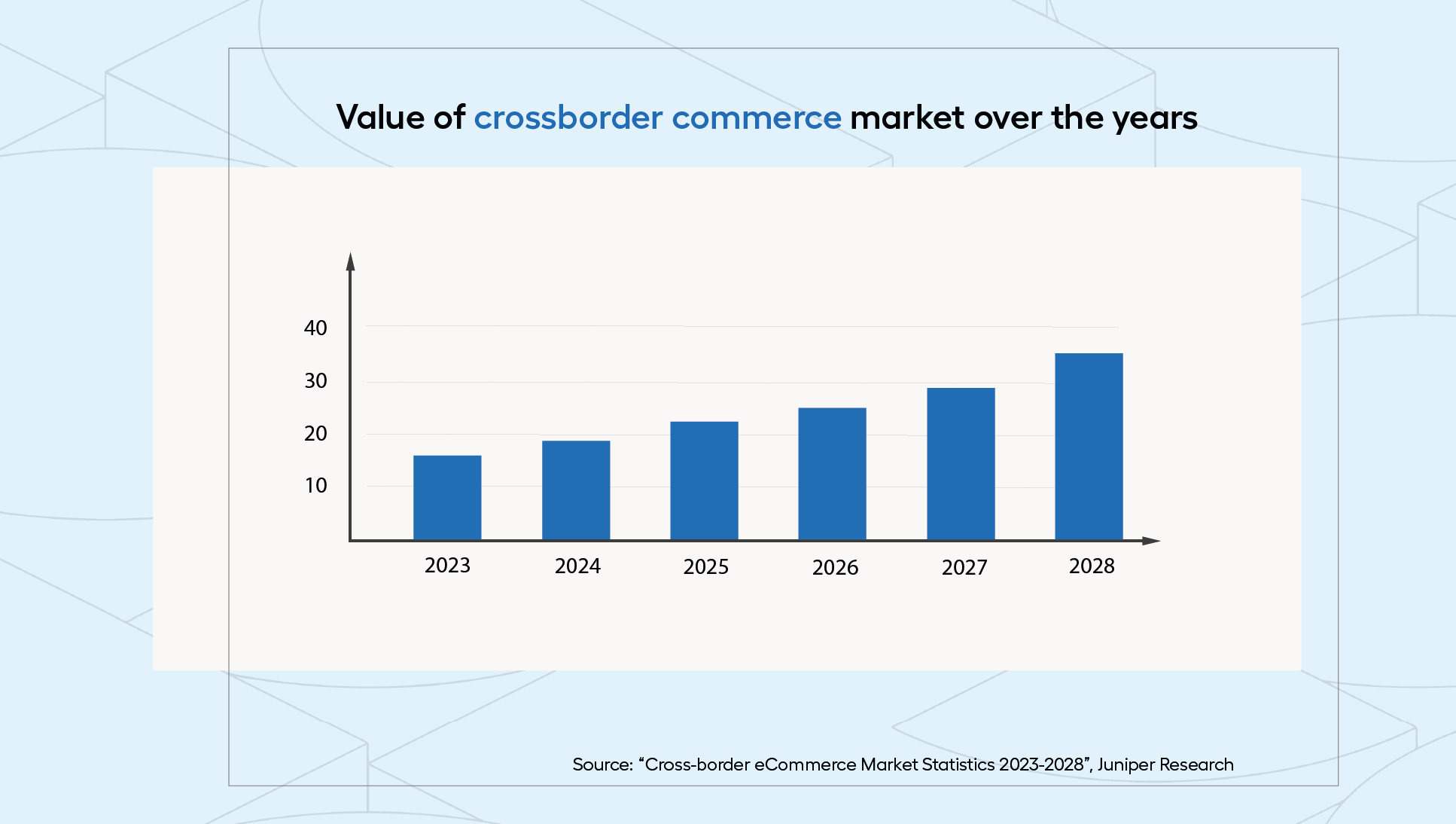 Value of crossborder commerce market over the years

40
30
20
10

2023
2024
2025
2026
2027
2028

Source: “Cross-border eCommerce Market Statistics 2023-2028”, Juniper Research